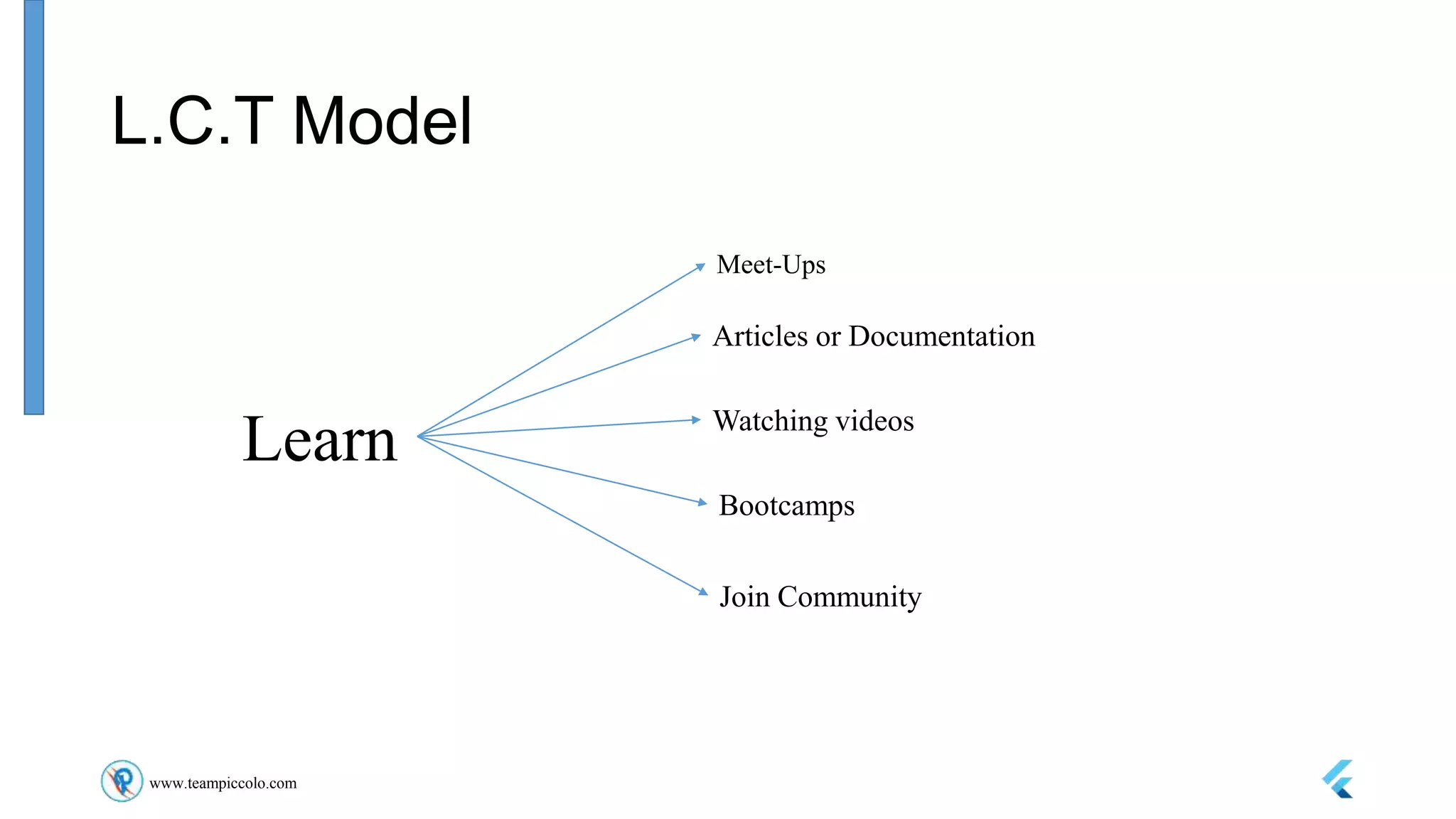 L.C.T Model

Learn

Meet-Ups

Articles or Documentation

Watching videos

Bootcamps

Join Community

www.teampiccolo.com